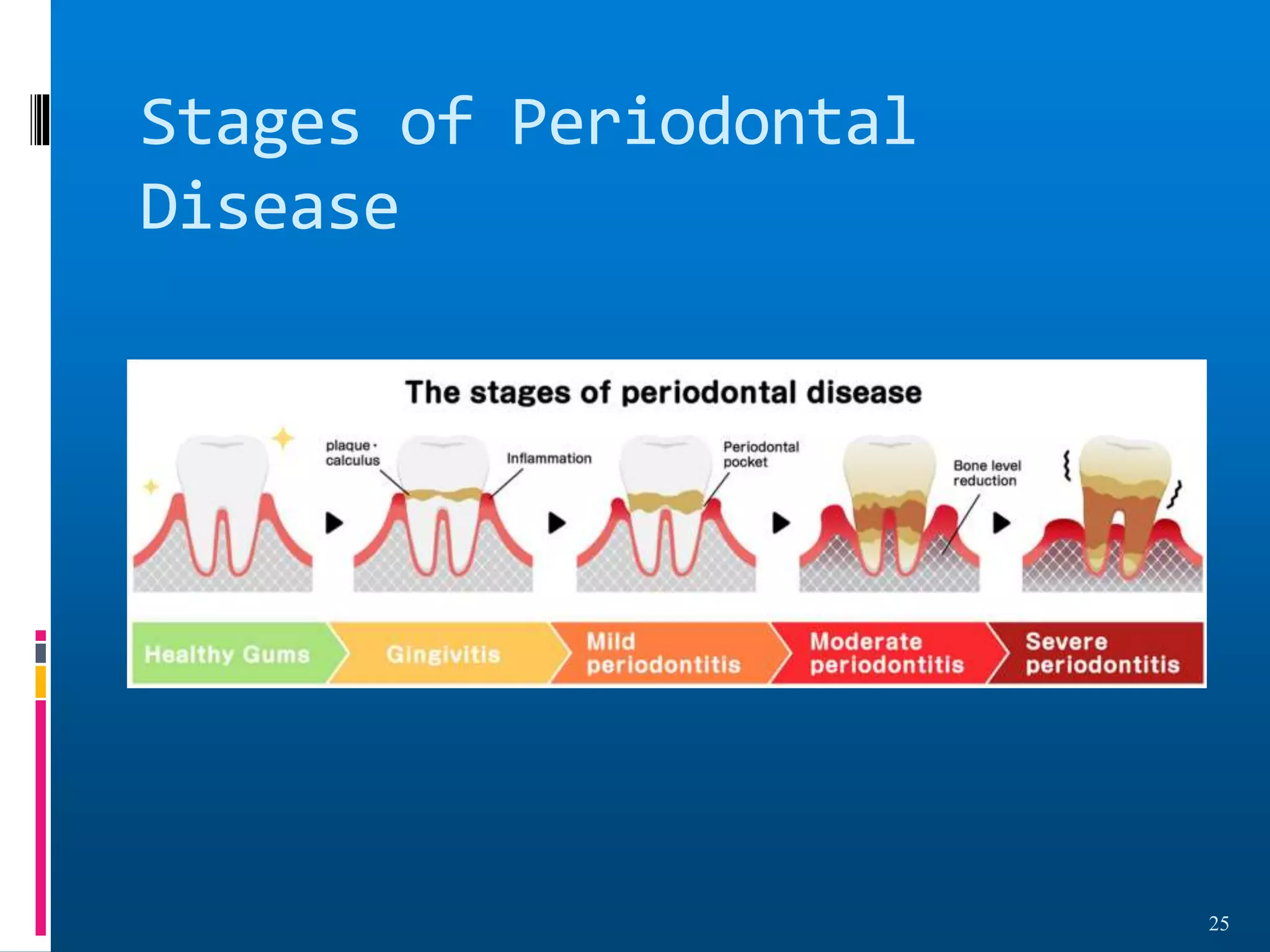 Stages of Periodontal Disease

The stages of periodontal disease

plaque · calculus

Inflammation

Periodontal pocket

Bone level reduction

Healthy Gums

Gingivitis

Mild periodontitis

Moderate periodontitis

Severe periodontitis

25